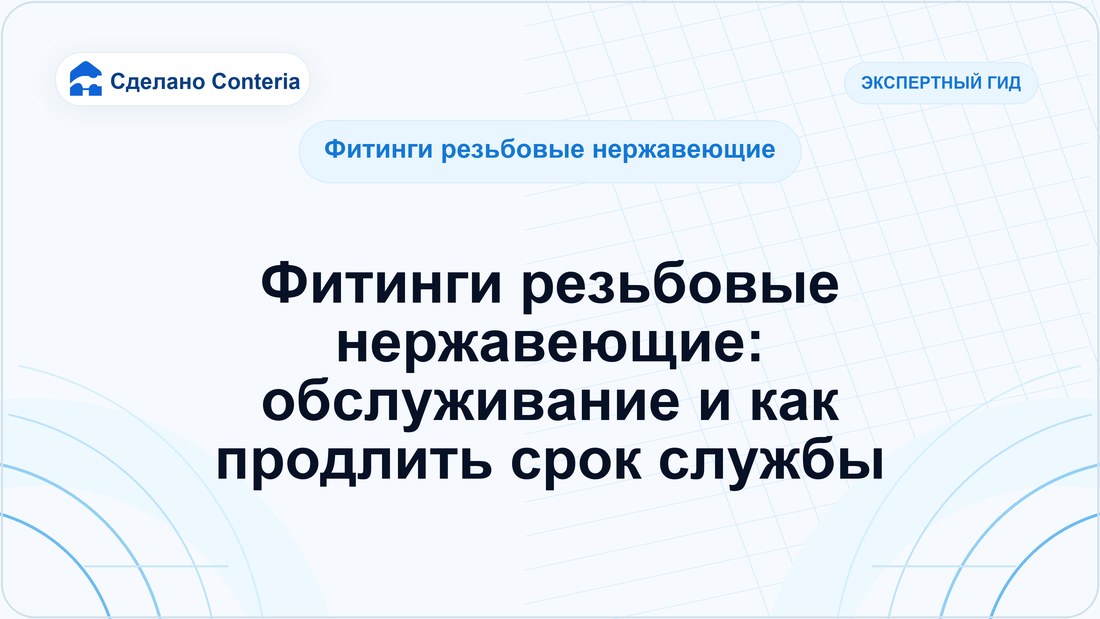 Сделано Conteria

ЭКСПЕРТНЫЙ ГИД

Фитинги резьбовые нержавеющие

Фитинги резьбовые нержавеющие: обслуживание и как продлить срок службы